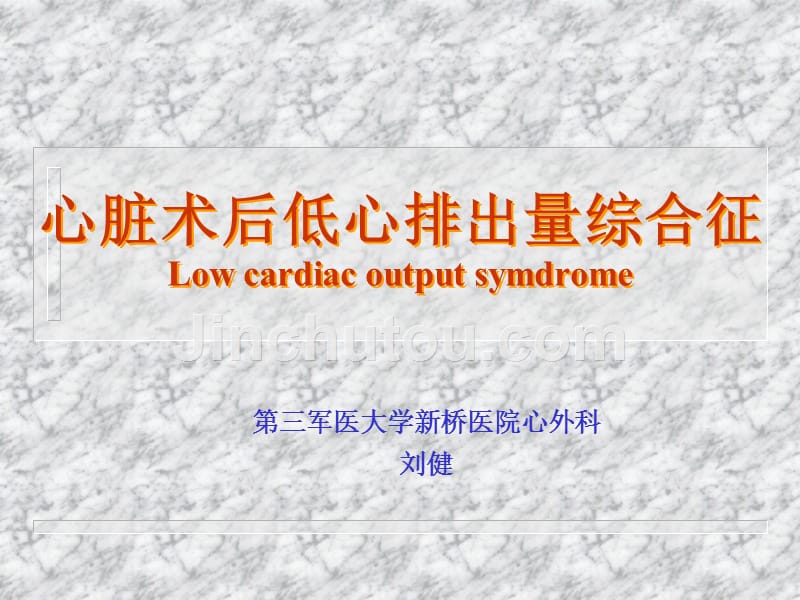 心脏术后低心排出量综合征
Low cardiac output symdrome

Jinchutou.com

第三军医大学新桥医院心外科
刘健